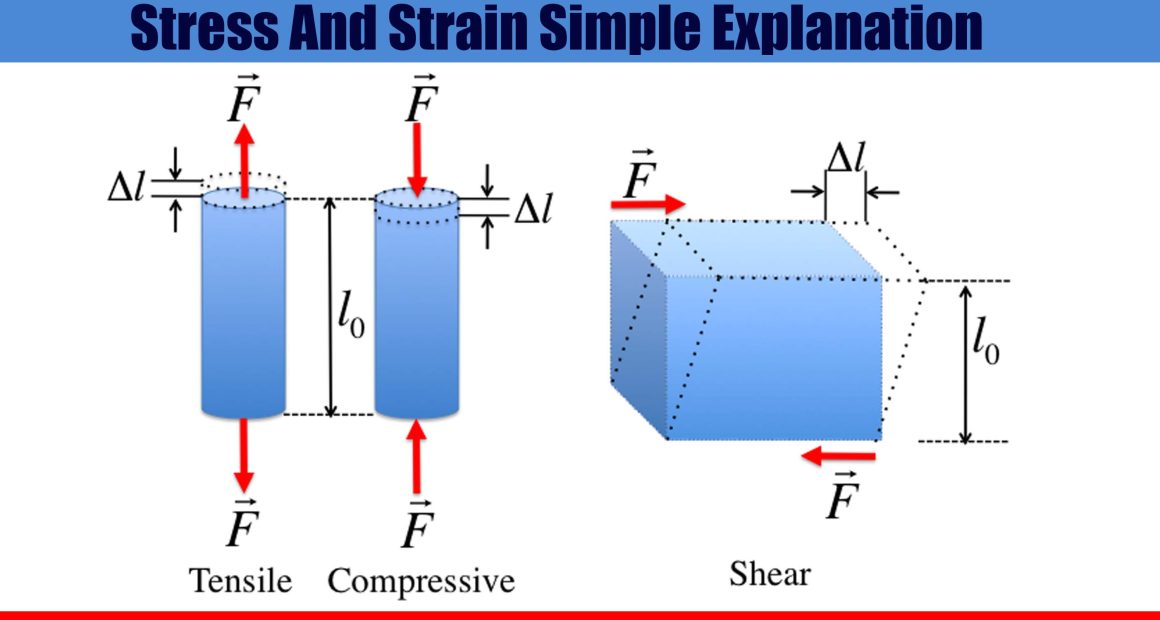 Stress And Strain Simple Explanation

$\vec{F}$ $\vec{F}$

$\Delta l$ $\Delta l$

$l_0$

$\vec{F}$ $\vec{F}$

Tensile Compressive

$\vec{F}$ $\Delta l$

$l_0$

$\vec{F}$

Shear